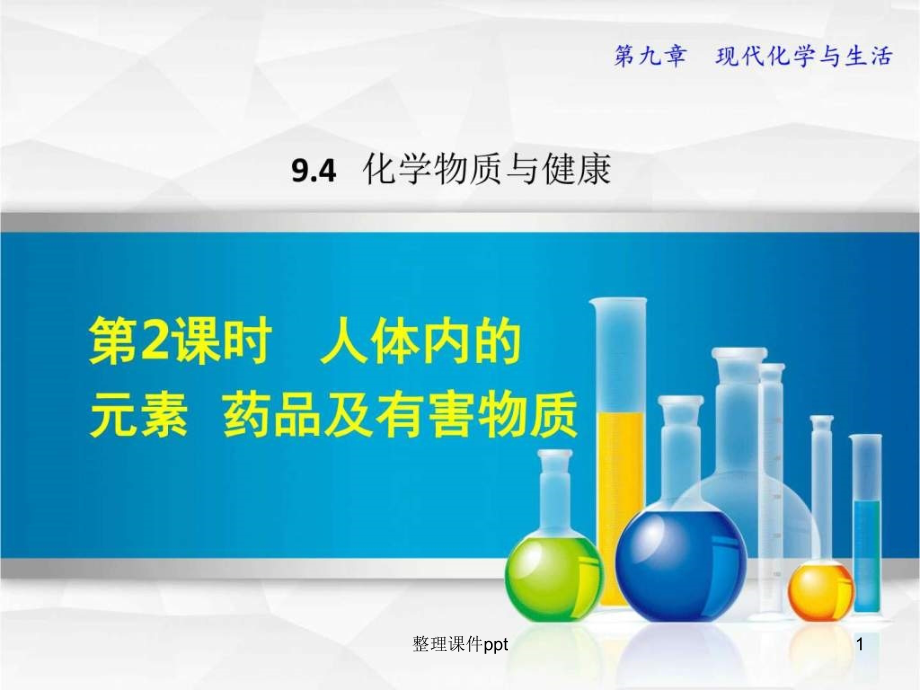 第九章　现代化学与生活

9.4 化学物质与健康

第2课时　人体内的元素　药品及有害物质

整理课件ppt

1